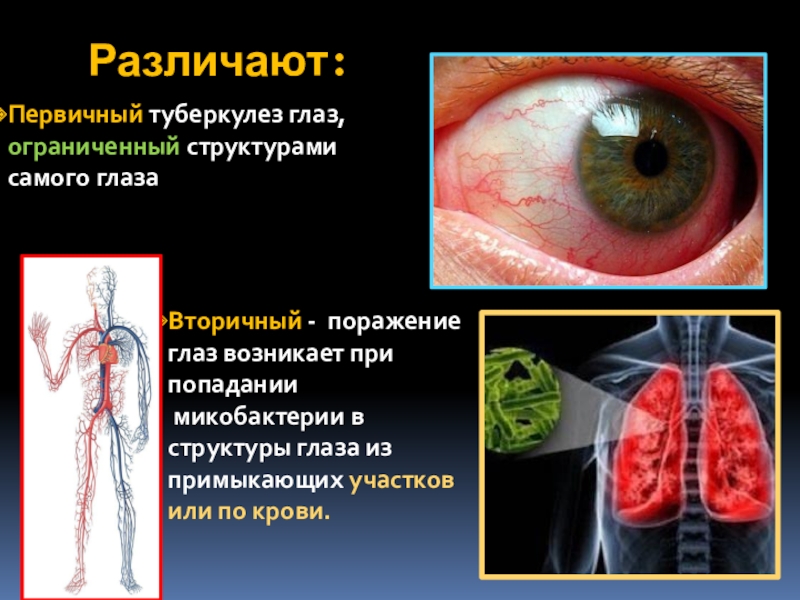 Различают:

Первичный туберкулез глаз, ограниченный структурами самого глаза

Вторичный - поражение глаз возникает при попадании микобактерии в структуры глаза из примыкающих участков или по крови.